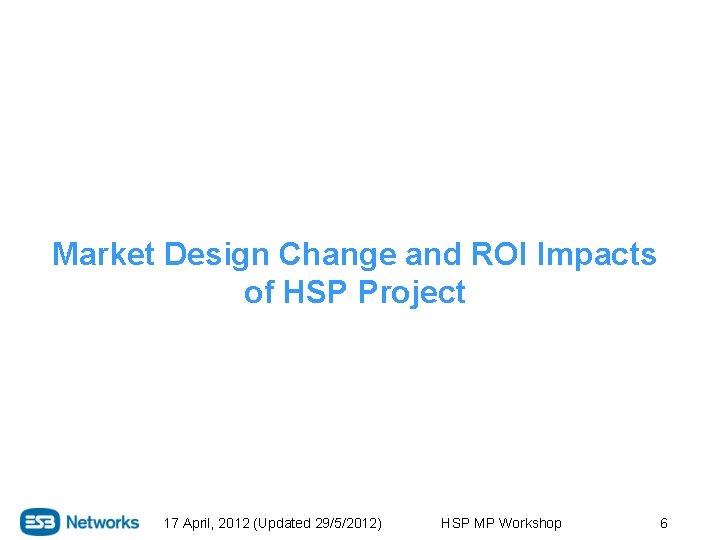 Market Design Change and ROI Impacts of HSP Project

ESB Networks 17 April, 2012 (Updated 29/5/2012) HSP MP Workshop 6